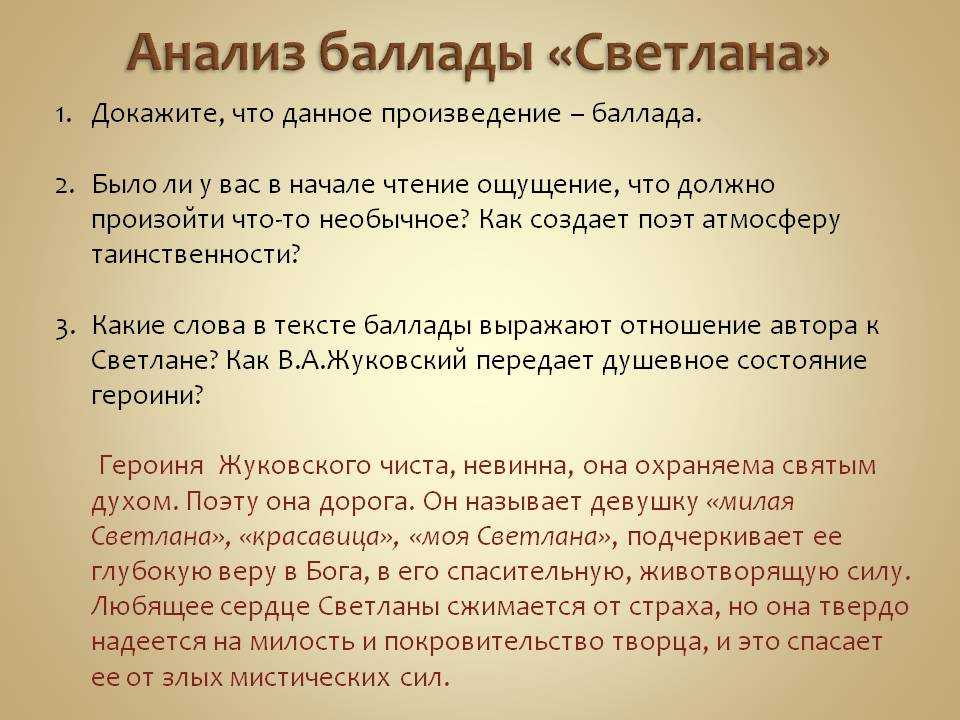 Анализ баллады «Светлана»

1. Докажите, что данное произведение – баллада.

2. Было ли у вас в начале чтение ощущение, что должно произойти что-то необычное? Как создает поэт атмосферу таинственности?

3. Какие слова в тексте баллады выражают отношение автора к Светлане? Как В.А.Жуковский передает душевное состояние героини?

Героиня Жуковского чиста, невинна, она охраняема святым духом. Поэту она дорога. Он называет девушку «милая Светлана», «красавица», «моя Светлана», подчеркивает ее глубокую веру в Бога, в его спасительную, животворящую силу. Любящее сердце Светланы сжимается от страха, но она твердо надеется на милость и покровительство творца, и это спасает ее от злых мистических сил.